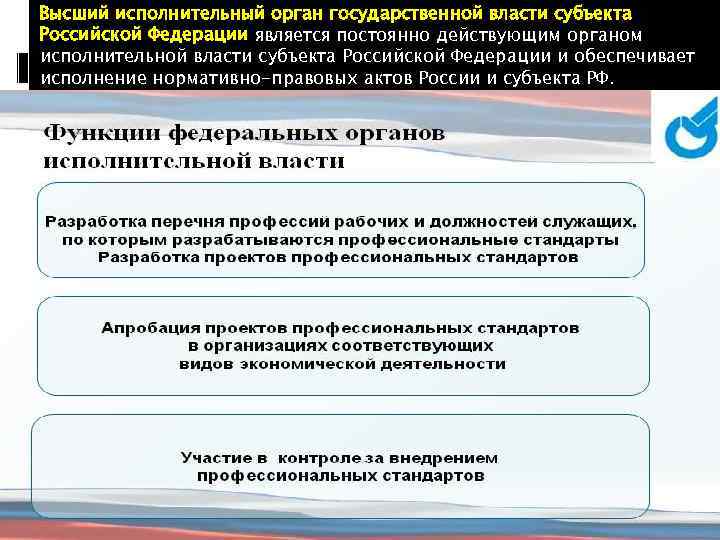 Высший исполнительный орган государственной власти субъекта Российской Федерации является постоянно действующим органом исполнительной власти субъекта Российской Федерации и обеспечивает исполнение нормативно-правовых актов России и субъекта РФ.

Функции федеральных органов исполнительной власти

Разработка перечня профессий рабочих и должностей служащих, по которым разрабатываются профессиональные стандарты
Разработка проектов профессиональных стандартов

Апробация проектов профессиональных стандартов в организациях соответствующих видов экономической деятельности

Участие в контроле за внедрением профессиональных стандартов